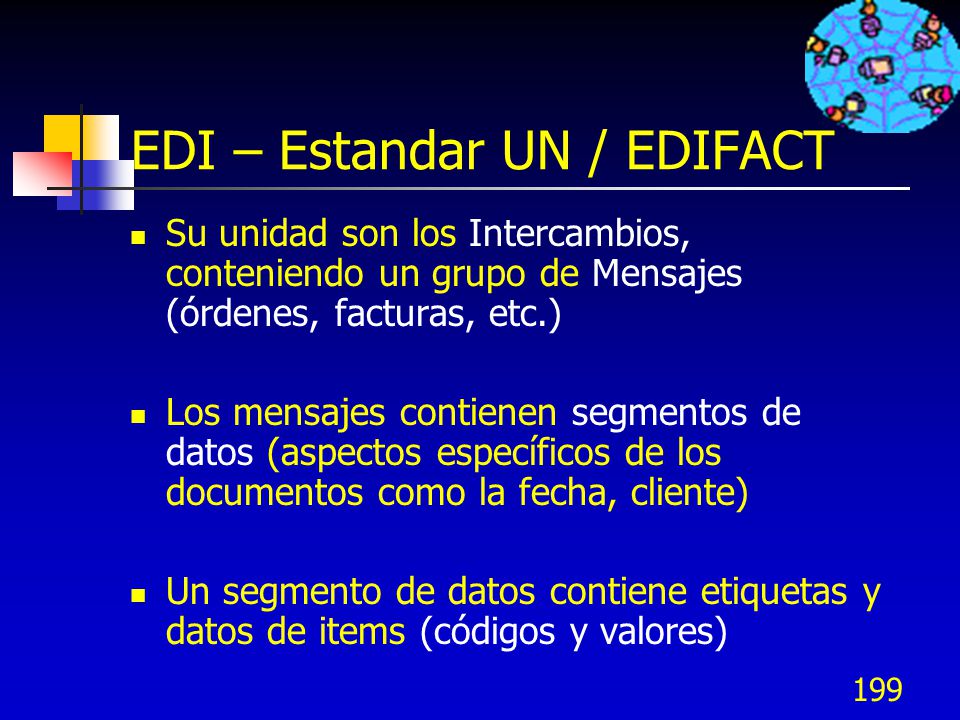 EDI – Estandar UN / EDIFACT

Su unidad son los Intercambios, conteniendo un grupo de Mensajes (órdenes, facturas, etc.)

Los mensajes contienen segmentos de datos (aspectos específicos de los documentos como la fecha, cliente)

Un segmento de datos contiene etiquetas y datos de items (códigos y valores)

199